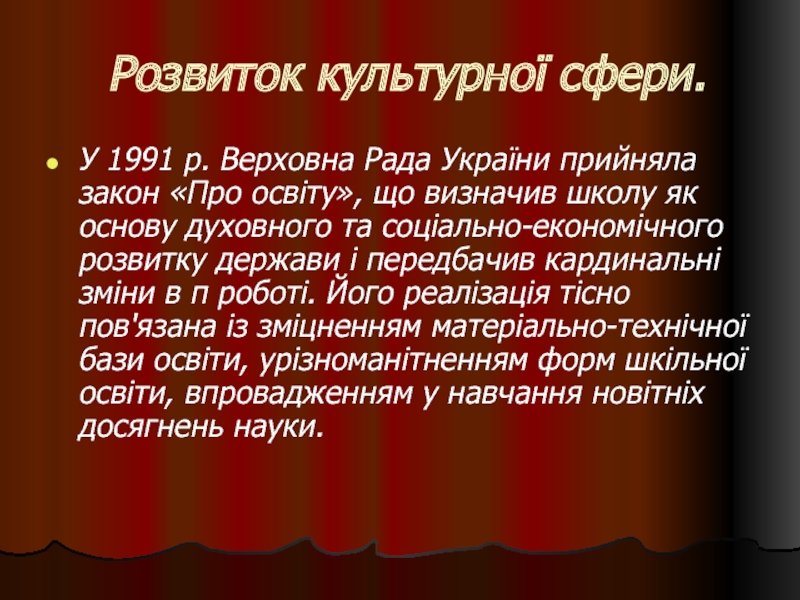 Розвиток культурної сфери.

У 1991 р. Верховна Рада України прийняла закон «Про освіту», що визначив школу як основу духовного та соціально-економічного розвитку держави і передбачив кардинальні зміни в п роботі. Його реалізація тісно пов'язана із зміцненням матеріально-технічної бази освіти, урізноманітненням форм шкільної освіти, впровадженням у навчання новітніх досягнень науки.